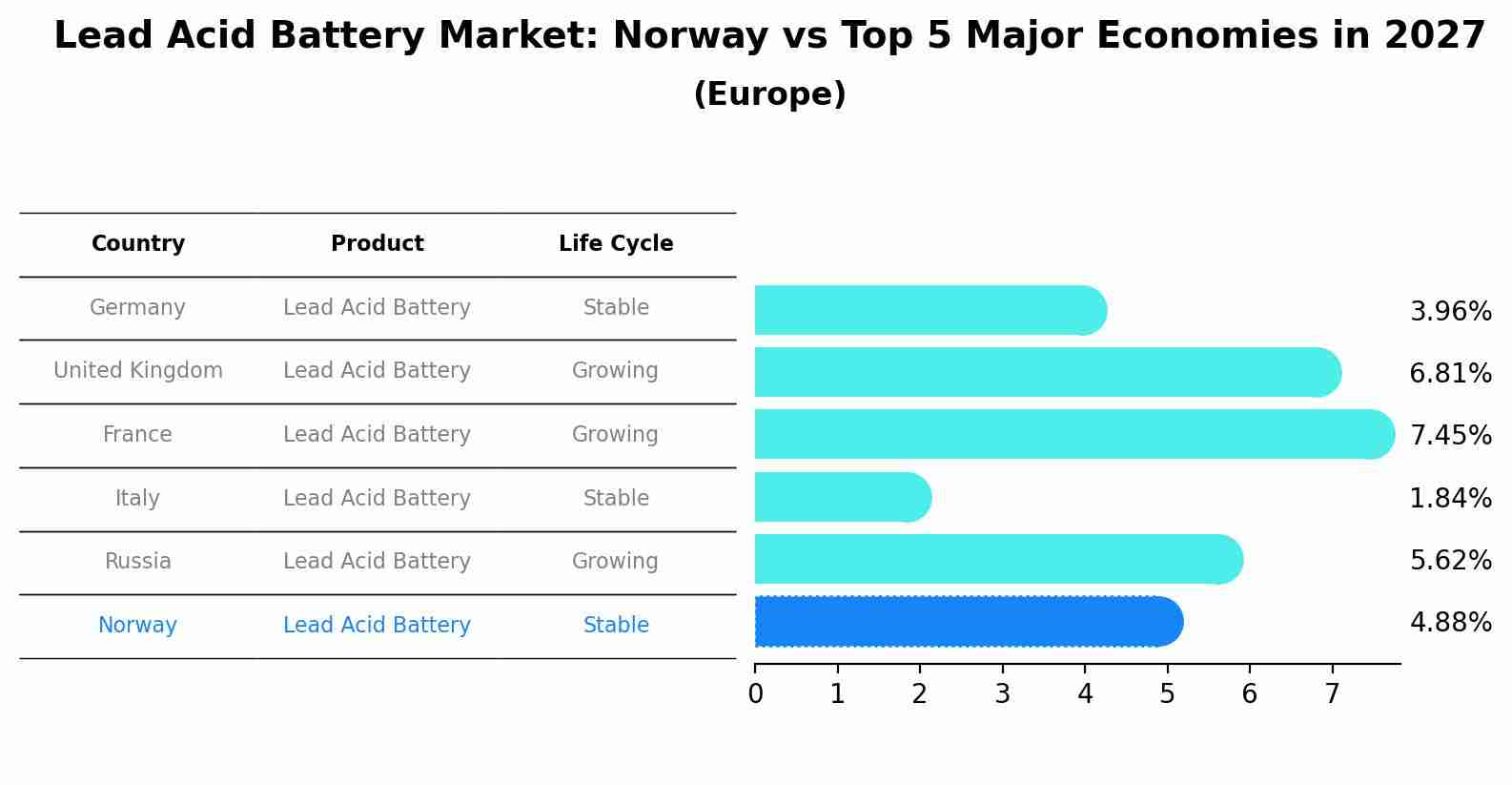 Lead Acid Battery Market: Norway vs Top 5 Major Economies in 2027
(Europe)

| Country | Product | Life Cycle |
|---|---|---|
| Germany | Lead Acid Battery | Stable |
| United Kingdom | Lead Acid Battery | Growing |
| France | Lead Acid Battery | Growing |
| Italy | Lead Acid Battery | Stable |
| Russia | Lead Acid Battery | Growing |
| Norway | Lead Acid Battery | Stable |

3.96%
6.81%
7.45%
1.84%
5.62%
4.88%

0 1 2 3 4 5 6 7